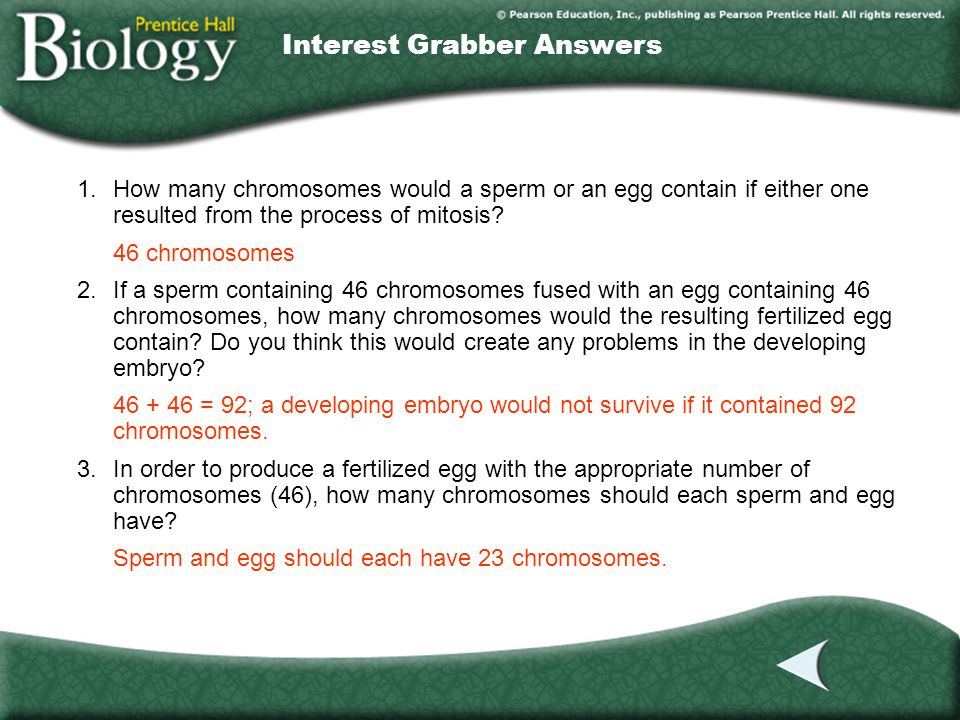 Prentice Hall
Biology

© Pearson Education, Inc., publishing as Pearson Prentice Hall. All rights reserved.

Interest Grabber Answers

1. How many chromosomes would a sperm or an egg contain if either one resulted from the process of mitosis?

46 chromosomes

2. If a sperm containing 46 chromosomes fused with an egg containing 46 chromosomes, how many chromosomes would the resulting fertilized egg contain? Do you think this would create any problems in the developing embryo?

46 + 46 = 92; a developing embryo would not survive if it contained 92 chromosomes.

3. In order to produce a fertilized egg with the appropriate number of chromosomes (46), how many chromosomes should each sperm and egg have?

Sperm and egg should each have 23 chromosomes.